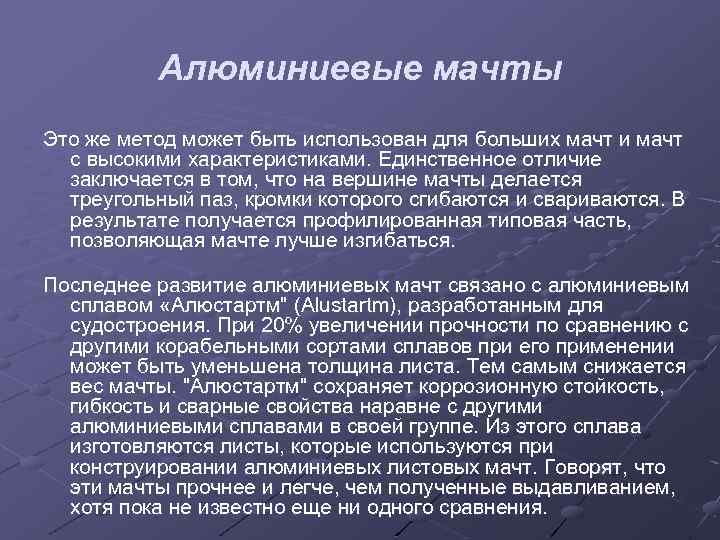 Алюминиевые мачты

Это же метод может быть использован для больших мачт и мачт с высокими характеристиками. Единственное отличие заключается в том, что на вершине мачты делается треугольный паз, кромки которого сгибаются и свариваются. В результате получается профилированная типовая часть, позволяющая мачте лучше изгибаться.

Последнее развитие алюминиевых мачт связано с алюминиевым сплавом «Алюстартм" (Alustartm), разработанным для судостроения. При 20% увеличении прочности по сравнению с другими корабельными сортами сплавов при его применении может быть уменьшена толщина листа. Тем самым снижается вес мачты. "Алюстартм" сохраняет коррозионную стойкость, гибкость и сварные свойства наравне с другими алюминиевыми сплавами в своей группе. Из этого сплава изготовляются листы, которые используются при конструировании алюминиевых листовых мачт. Говорят, что эти мачты прочнее и легче, чем полученные выдавливанием, хотя пока не известно еще ни одного сравнения.